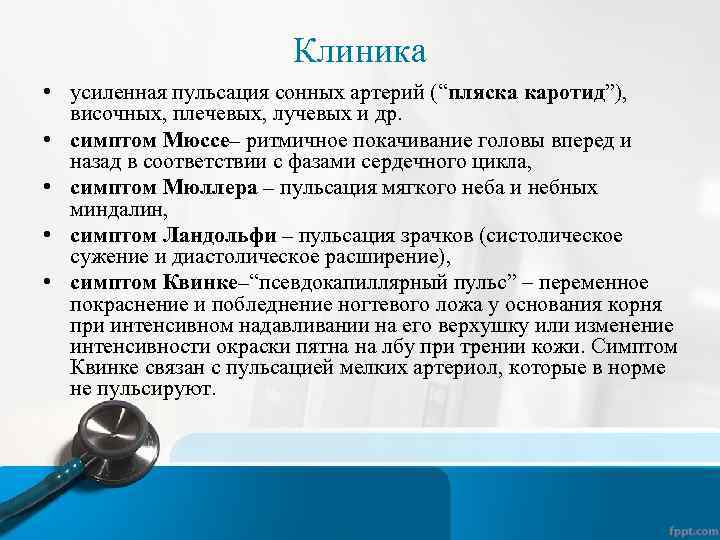 Клиника

• усиленная пульсация сонных артерий (“пляска каротид”), височных, плечевых, лучевых и др.
• симптом Мюссе– ритмичное покачивание головы вперед и назад в соответствии с фазами сердечного цикла,
• симптом Мюллера – пульсация мягкого неба и небных миндалин,
• симптом Ландольфи – пульсация зрачков (систолическое сужение и диастолическое расширение),
• симптом Квинке–“псевдокапиллярный пульс” – переменное покраснение и побледнение ногтевого ложа у основания корня при интенсивном надавливании на его верхушку или изменение интенсивности окраски пятна на лбу при трении кожи. Симптом Квинке связан с пульсацией мелких артериол, которые в норме не пульсируют.

fppt.com